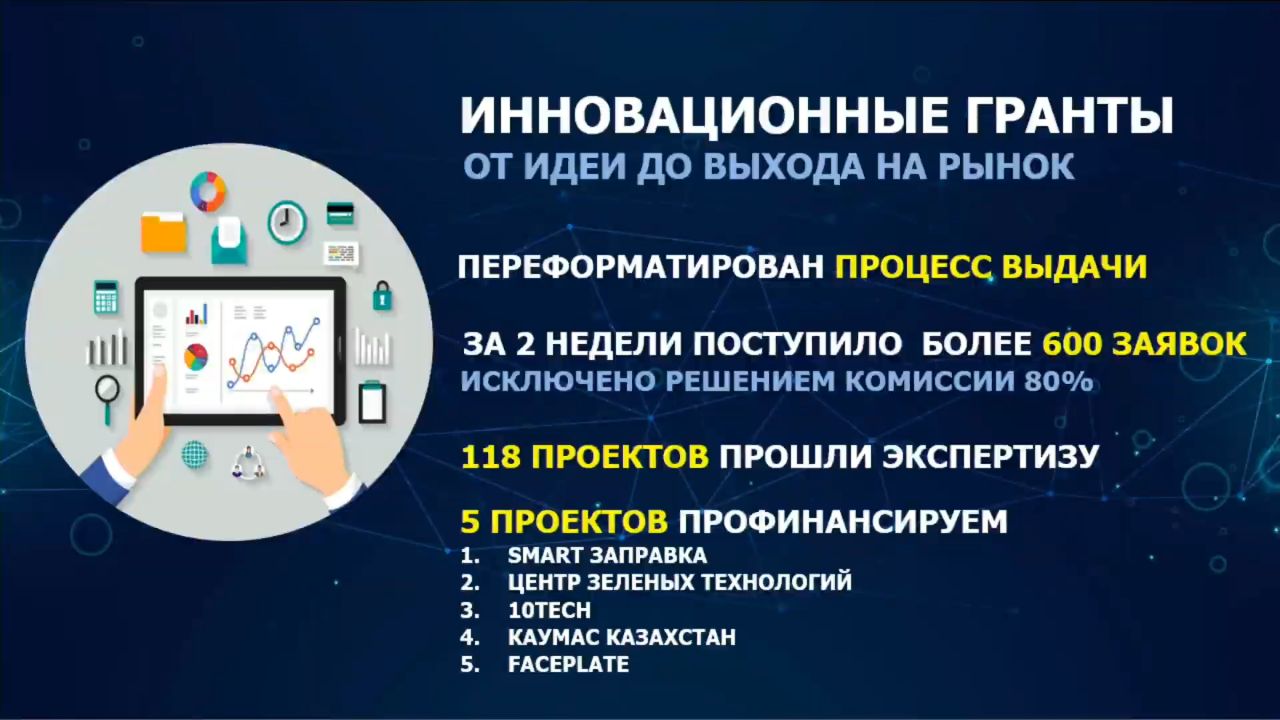 ИННОВАЦИОННЫЕ ГРАНТЫ
ОТ ИДЕИ ДО ВЫХОДА НА РЫНОК

ПЕРЕФОРМАТИРОВАН ПРОЦЕСС ВЫДАЧИ

ЗА 2 НЕДЕЛИ ПОСТУПИЛО БОЛЕЕ 600 ЗАЯВОК
ИСКЛЮЧЕНО РЕШЕНИЕМ КОМИССИИ 80%

118 ПРОЕКТОВ ПРОШЛИ ЭКСПЕРТИЗУ

5 ПРОЕКТОВ ПРОФИНАНСИРУЕМ
1. SMART ЗАПРАВКА
2. ЦЕНТР ЗЕЛЕНЫХ ТЕХНОЛОГИЙ
3. 10TECH
4. КАУМАС КАЗАХСТАН
5. FACEPLATE